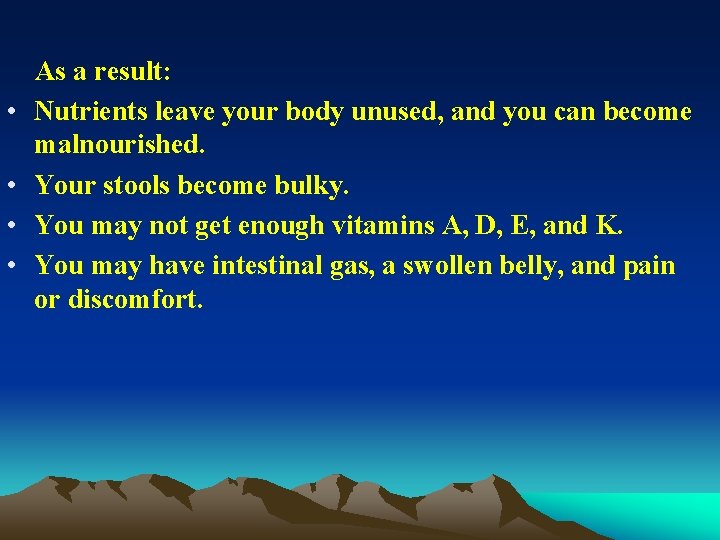 As a result:

• Nutrients leave your body unused, and you can become malnourished.
• Your stools become bulky.
• You may not get enough vitamins A, D, E, and K.
• You may have intestinal gas, a swollen belly, and pain or discomfort.